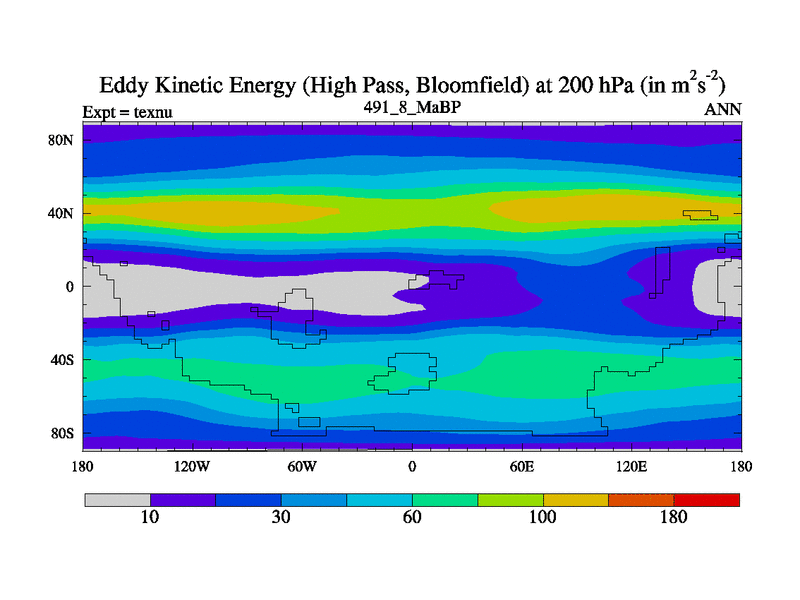 Eddy Kinetic Energy (High Pass, Bloomfield) at 200 hPa (in $m^2s^{-2}$)

Expt = texnu

491_8_MaBP

ANN

80N

40N

0

40S

80S

180

120W

60W

0

60E

120E

180

10

30

60

100

180